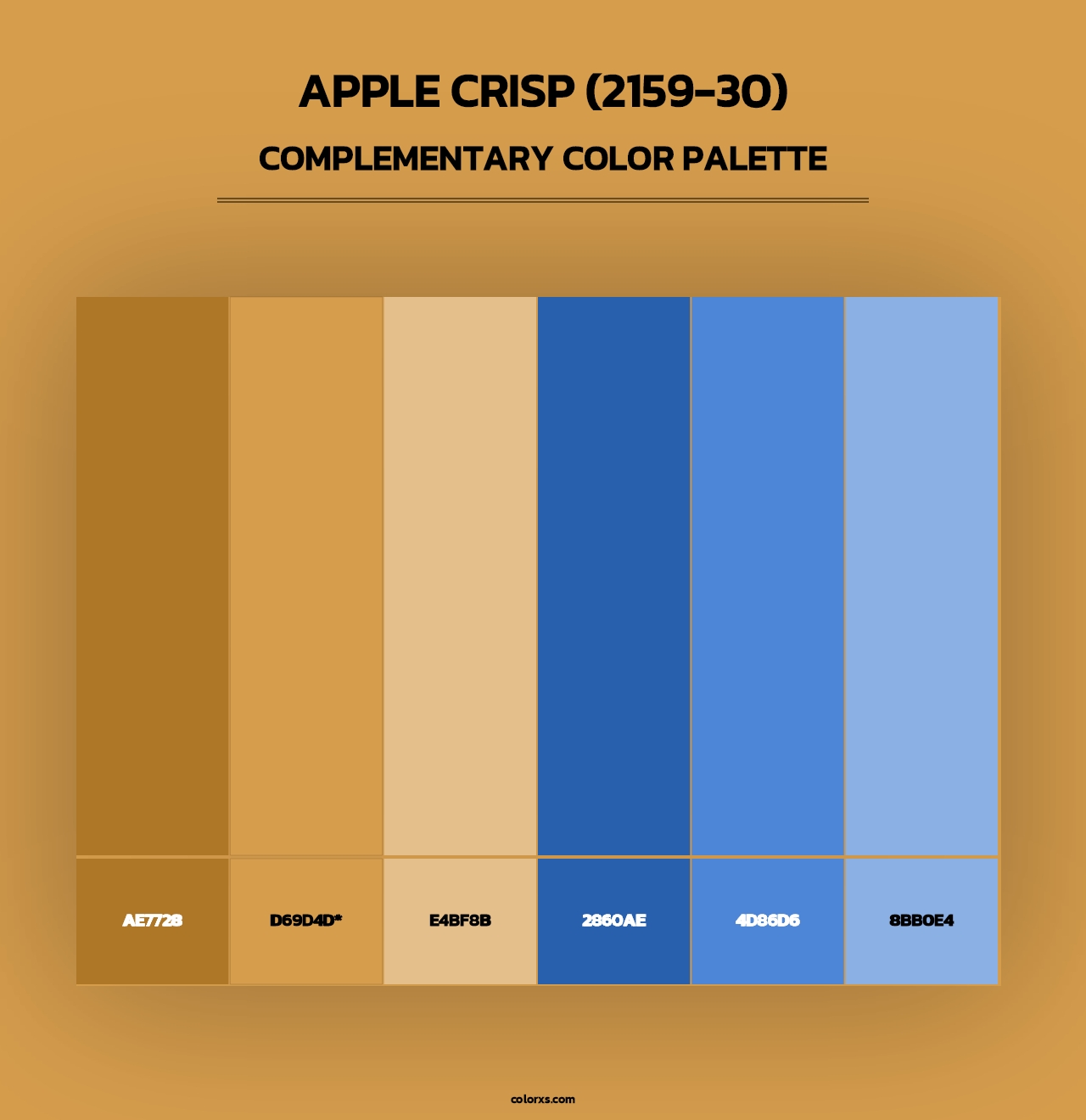 APPLE CRISP (2159-30)

COMPLEMENTARY COLOR PALETTE

AE7728

D69D4D*

E4BF8B

2860AE

4D86D6

8BB0E4

colorxs.com